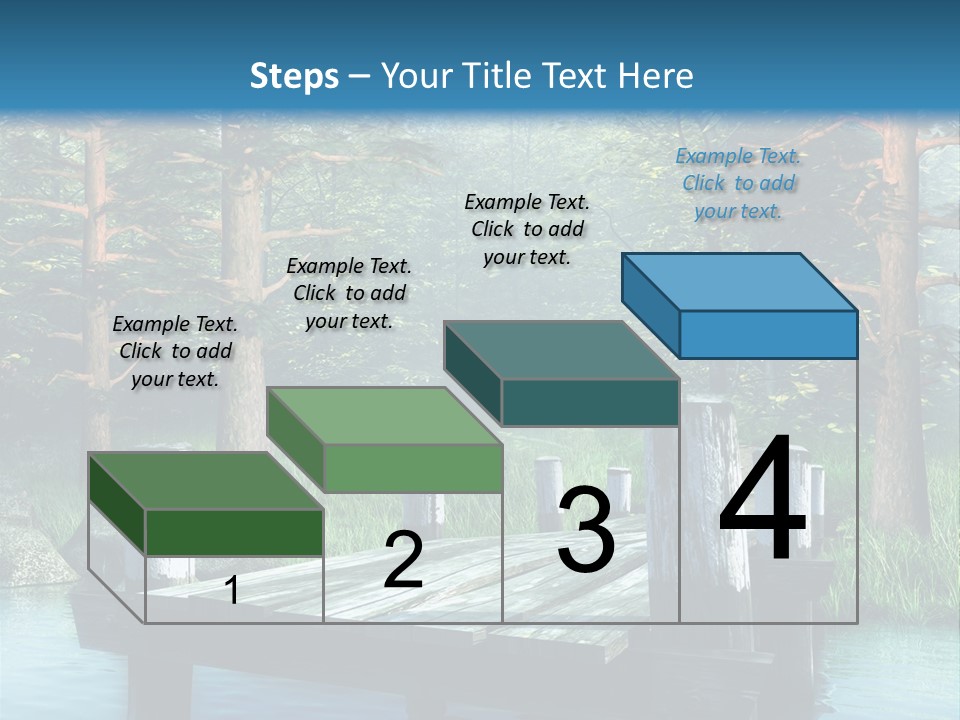 Steps – Your Title Text Here

Example Text. Click to add your text.

Example Text. Click to add your text.

Example Text. Click to add your text.

Example Text. Click to add your text.

1

2

3

4